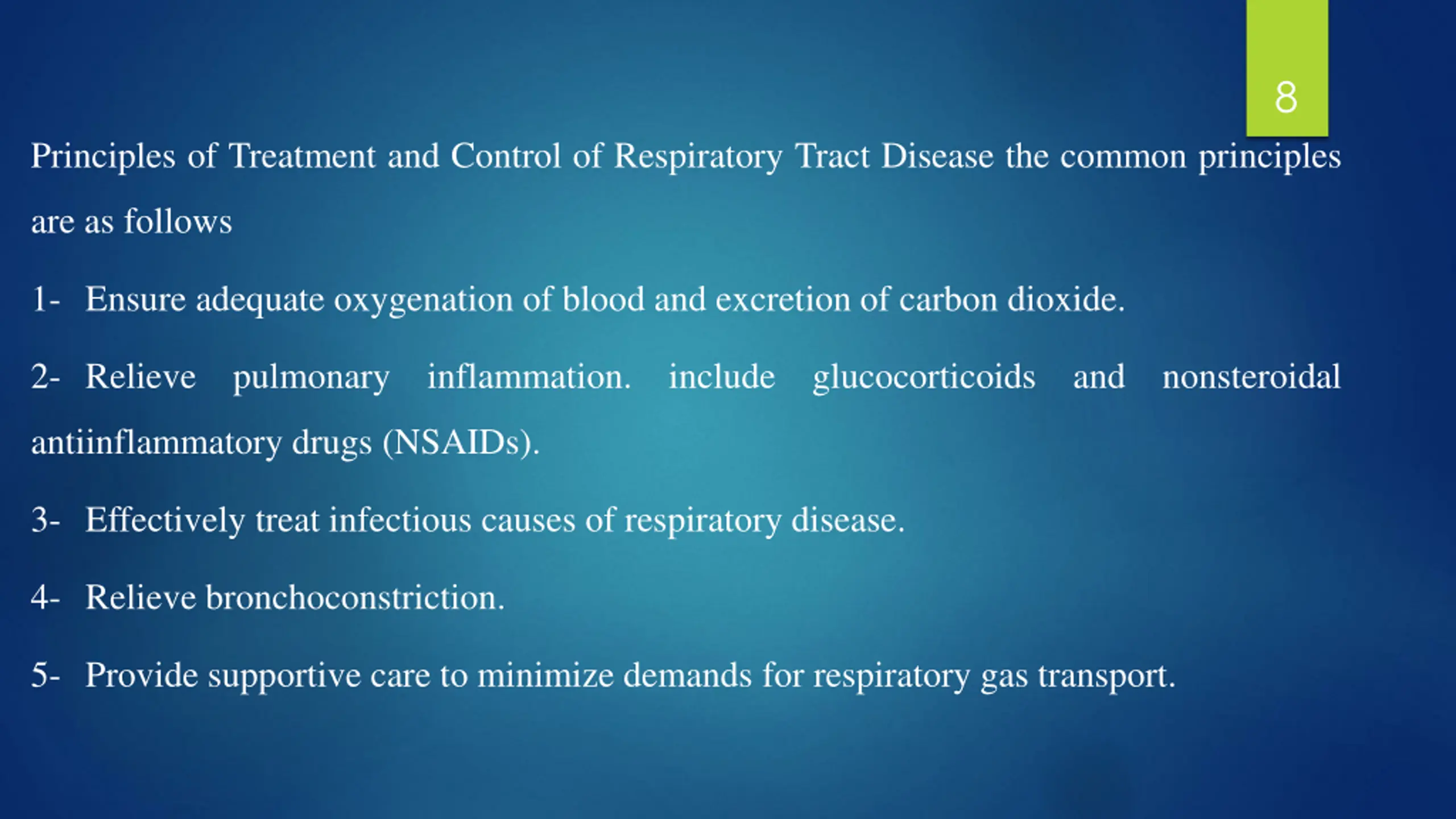 8

Principles of Treatment and Control of Respiratory Tract Disease the common principles are as follows

1- Ensure adequate oxygenation of blood and excretion of carbon dioxide.

2- Relieve pulmonary inflammation. include glucocorticoids and nonsteroidal antiinflammatory drugs (NSAIDs).

3- Effectively treat infectious causes of respiratory disease.

4- Relieve bronchoconstriction.

5- Provide supportive care to minimize demands for respiratory gas transport.